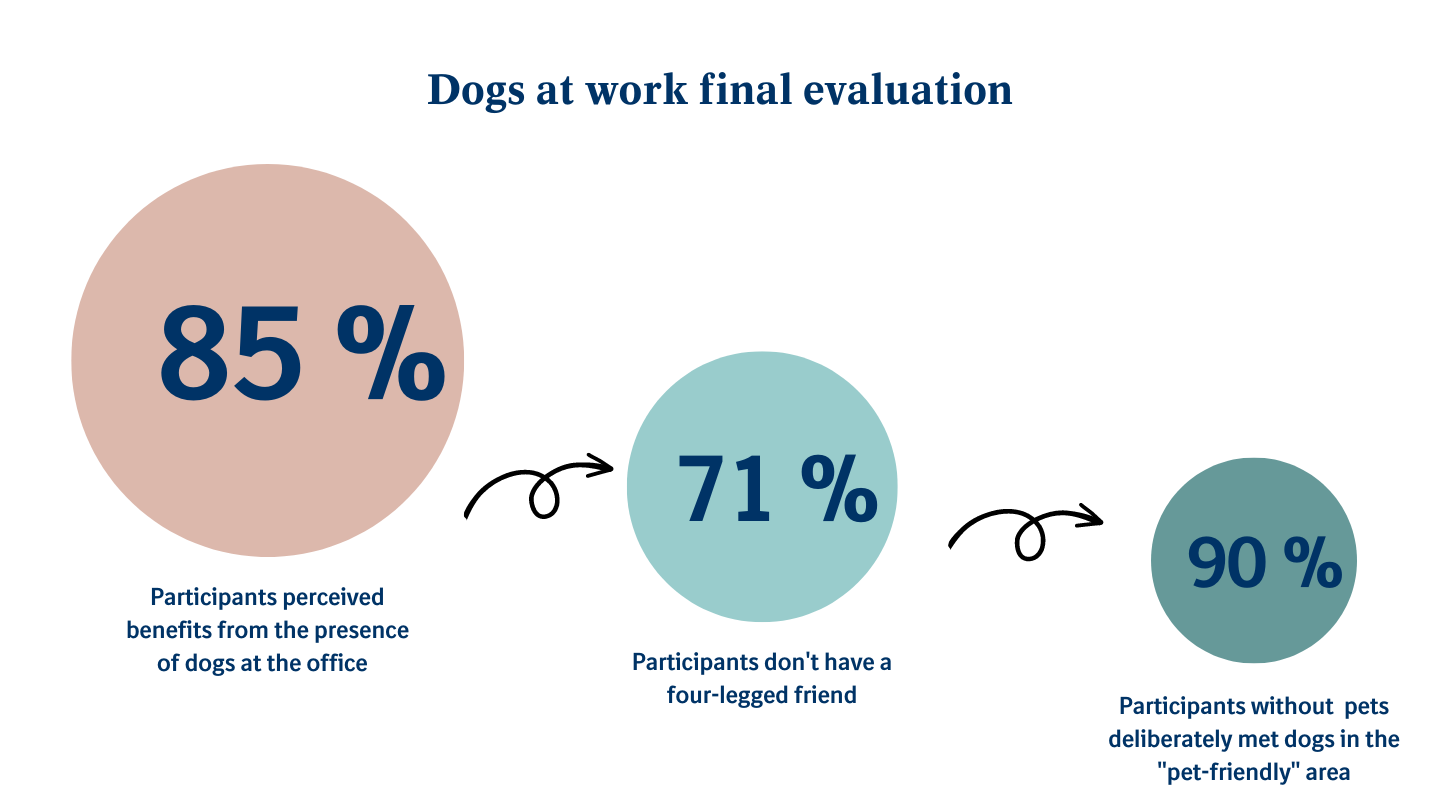 Dogs at work final evaluation

85 %

Participants perceived benefits from the presence of dogs at the office

71 %

Participants don't have a four-legged friend

90 %

Participants without pets deliberately met dogs in the "pet-friendly" area